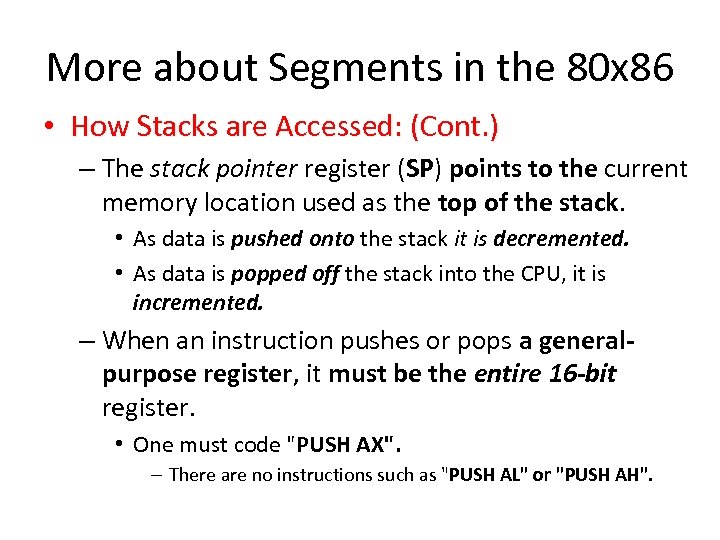 More about Segments in the 80x86

• How Stacks are Accessed: (Cont.)

– The stack pointer register (SP) points to the current memory location used as the top of the stack.

• As data is pushed onto the stack it is decremented.

• As data is popped off the stack into the CPU, it is incremented.

– When an instruction pushes or pops a general-purpose register, it must be the entire 16-bit register.

• One must code "PUSH AX".

– There are no instructions such as "PUSH AL" or "PUSH AH".